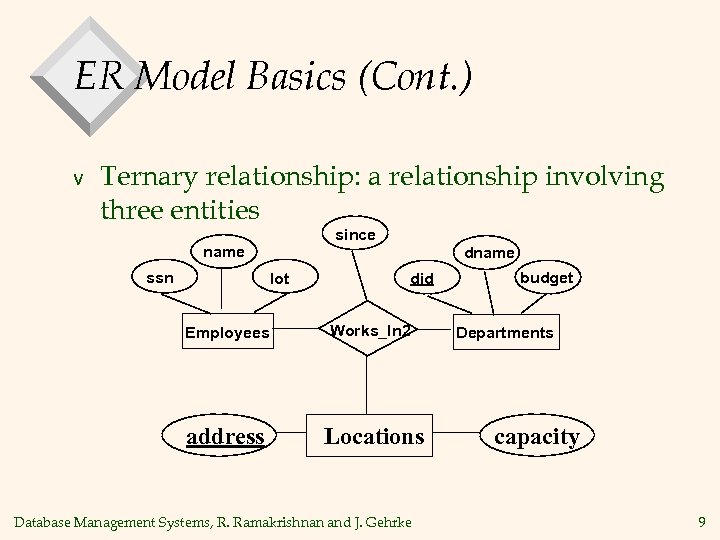 ER Model Basics (Cont.)

v Ternary relationship: a relationship involving three entities

since

name

dname

ssn

lot

did

budget

Employees

Works_In2

Departments

address

Locations

capacity

Database Management Systems, R. Ramakrishnan and J. Gehrke

9